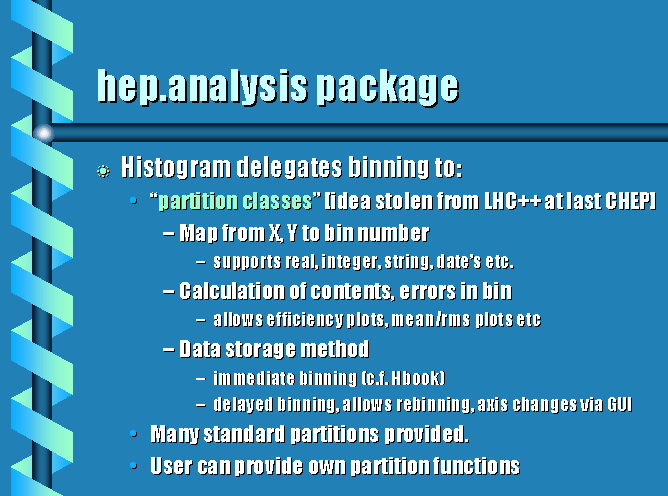 hep.analysis package

Histogram delegates binning to:

• "partition classes" [idea stolen from LHC++ at last CHEP]

– Map from X, Y to bin number

– supports real, integer, string, date's etc.

– Calculation of contents, errors in bin

– allows efficiency plots, mean/rms plots etc

– Data storage method

– immediate binning (c.f. Hbook)

– delayed binning, allows rebinning, axis changes via GUI

• Many standard partitions provided.

• User can provide own partition functions